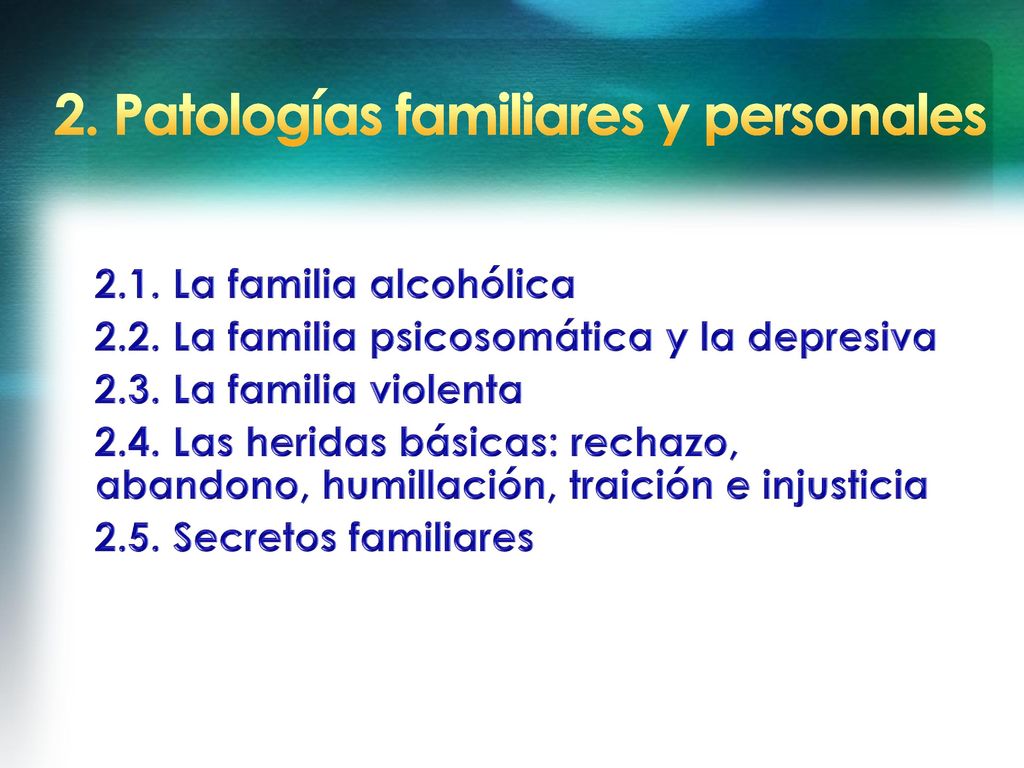 2. Patologías familiares y personales

2.1. La familia alcohólica
2.2. La familia psicosomática y la depresiva
2.3. La familia violenta
2.4. Las heridas básicas: rechazo, abandono, humillación, traición e injusticia
2.5. Secretos familiares